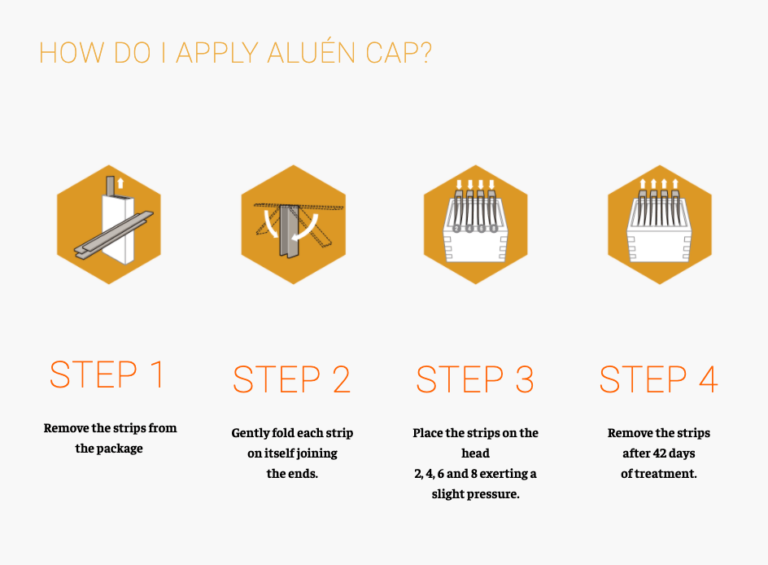 HOW DO I APPLY ALUÉN CAP?

STEP 1

Remove the strips from the package

STEP 2

Gently fold each strip on itself joining the ends.

STEP 3

Place the strips on the head
2, 4, 6 and 8 exerting a slight pressure.

STEP 4

Remove the strips after 42 days of treatment.